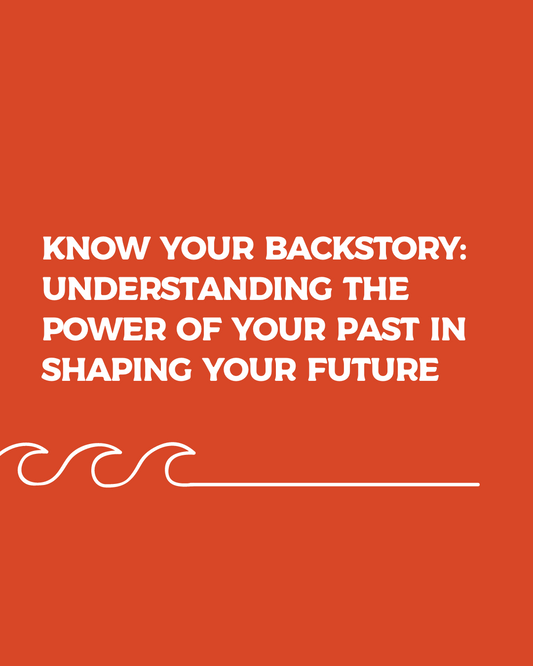 KNOW YOUR BACKSTORY: UNDERSTANDING THE POWER OF YOUR PAST IN SHAPING YOUR FUTURE